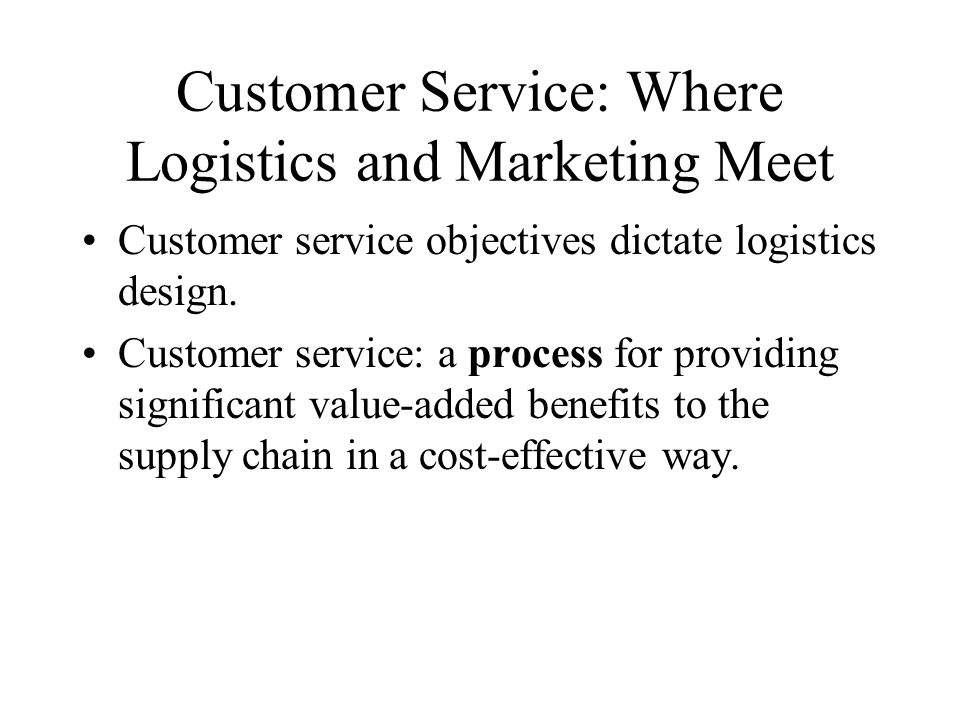 Customer Service: Where Logistics and Marketing Meet

• Customer service objectives dictate logistics design.

• Customer service: a **process** for providing significant value-added benefits to the supply chain in a cost-effective way.